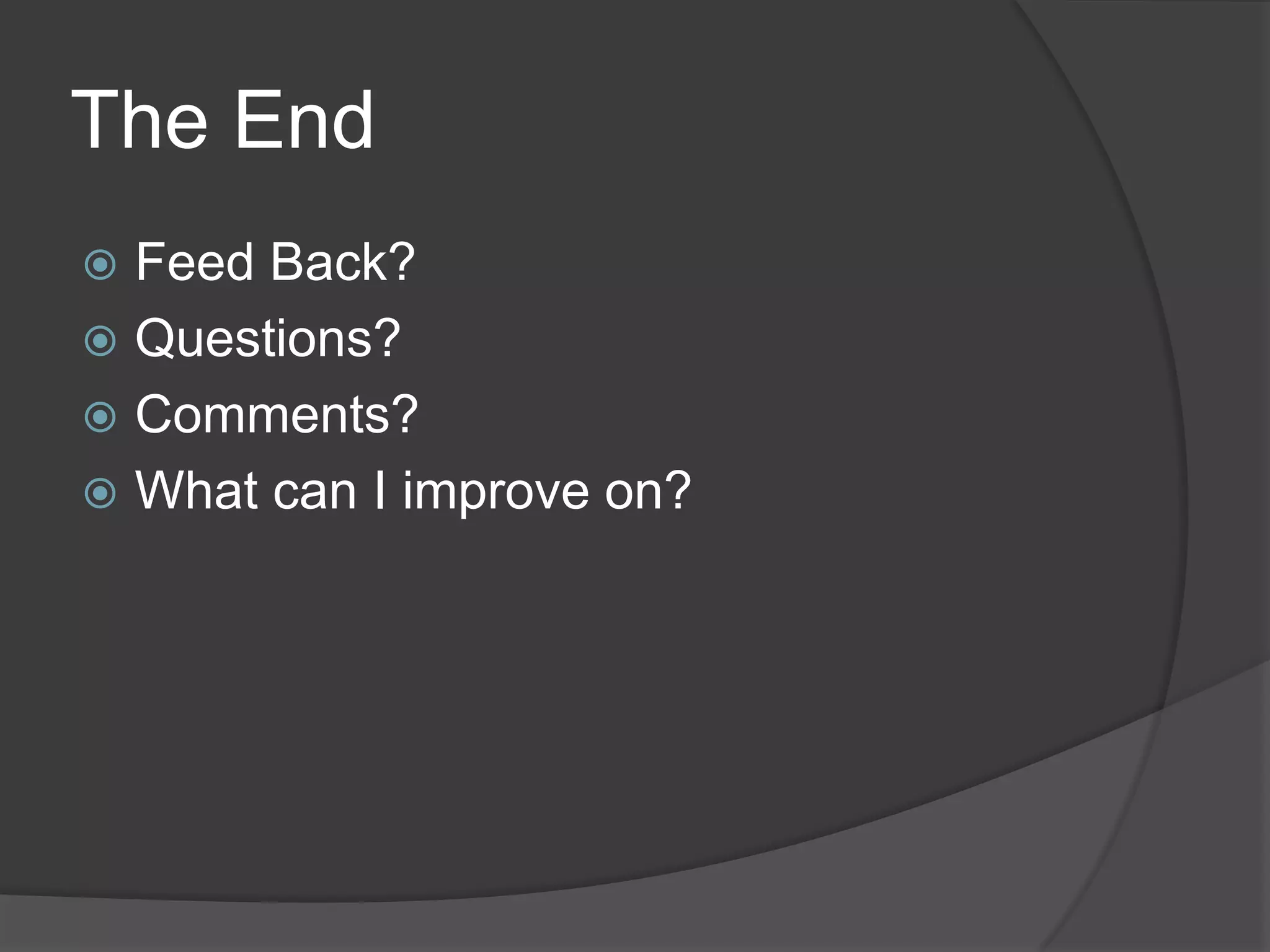 The End

Feed Back?
Questions?
Comments?
What can I improve on?